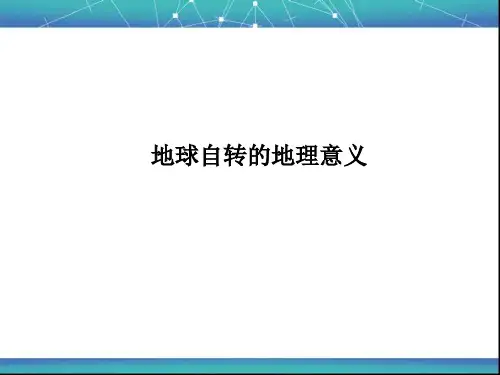 地球自转的地理意义